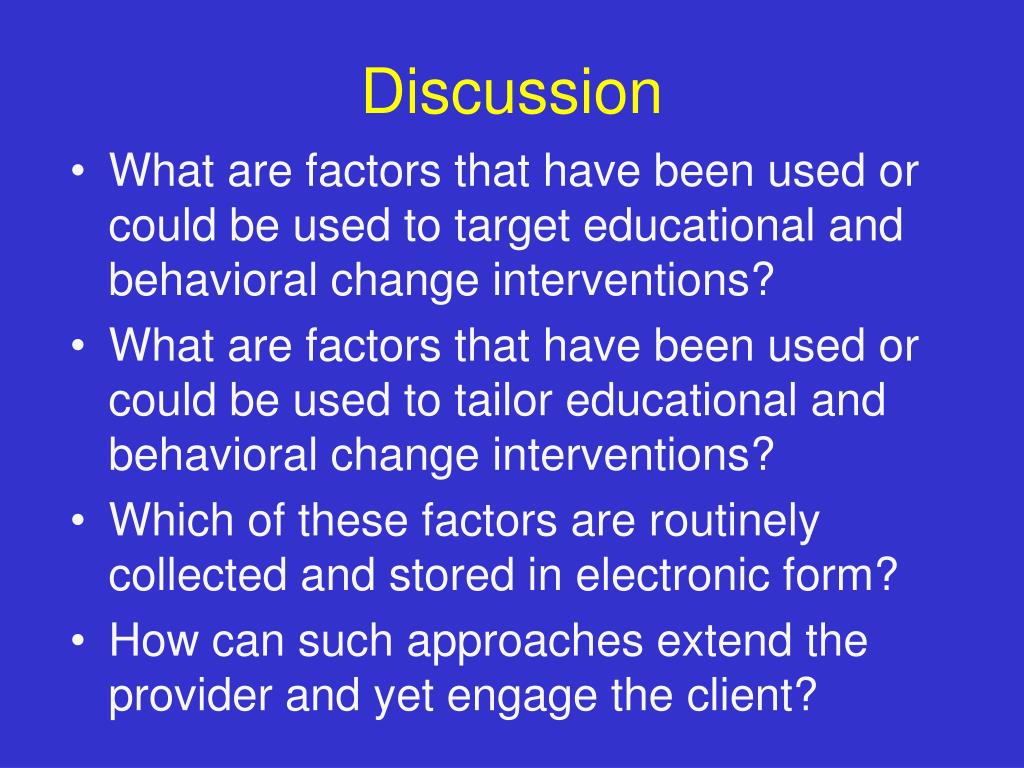 Discussion

• What are factors that have been used or could be used to target educational and behavioral change interventions?
• What are factors that have been used or could be used to tailor educational and behavioral change interventions?
• Which of these factors are routinely collected and stored in electronic form?
• How can such approaches extend the provider and yet engage the client?